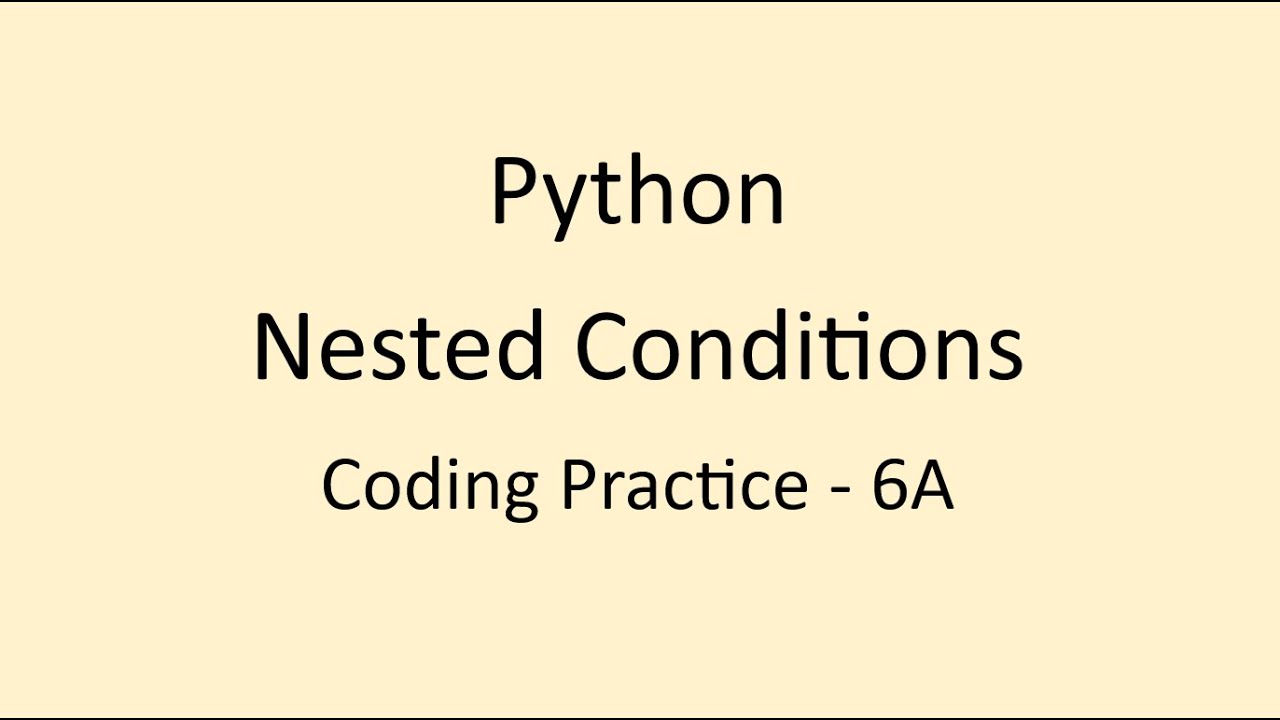 Python
Nested Conditions
Coding Practice - 6A